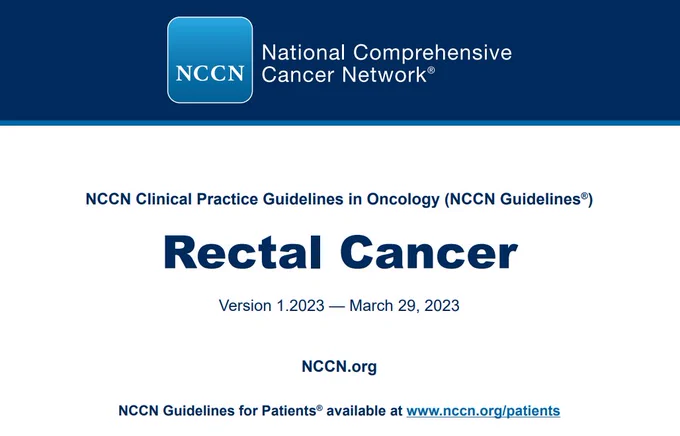 NCCN National Comprehensive Cancer Network®

NCCN Clinical Practice Guidelines in Oncology (NCCN Guidelines®)

Rectal Cancer

Version 1.2023 — March 29, 2023

NCCN.org

NCCN Guidelines for Patients® available at www.nccn.org/patients